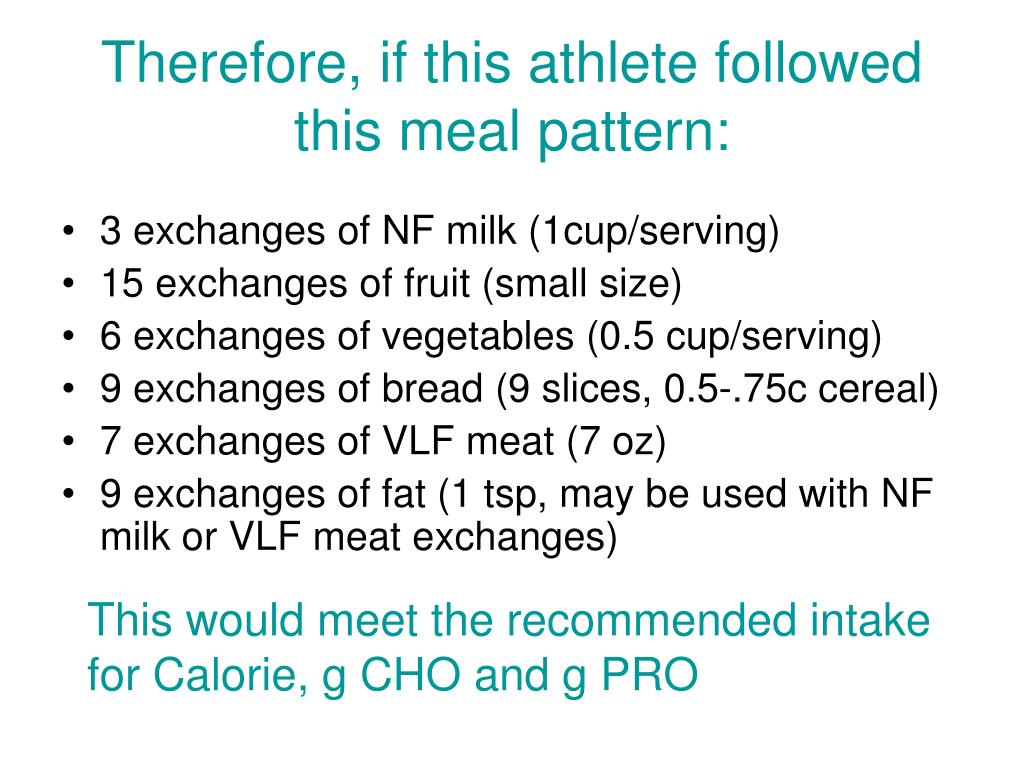 Therefore, if this athlete followed this meal pattern:

• 3 exchanges of NF milk (1cup/serving)
• 15 exchanges of fruit (small size)
• 6 exchanges of vegetables (0.5 cup/serving)
• 9 exchanges of bread (9 slices, 0.5-.75c cereal)
• 7 exchanges of VLF meat (7 oz)
• 9 exchanges of fat (1 tsp, may be used with NF milk or VLF meat exchanges)

This would meet the recommended intake for Calorie, g CHO and g PRO